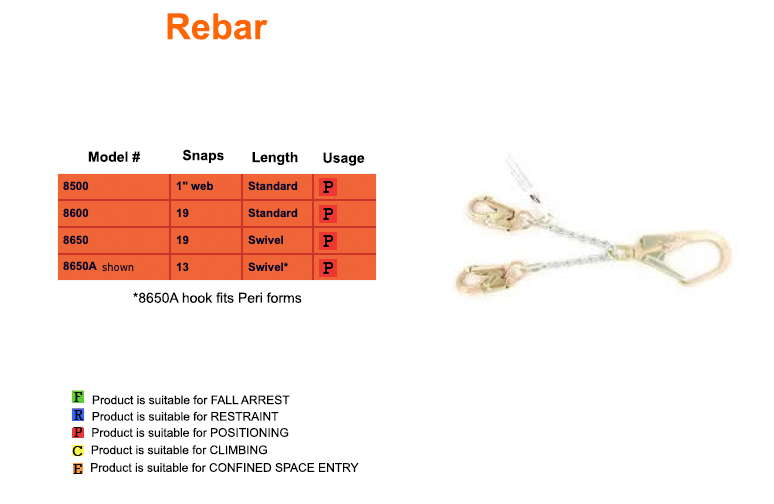 Rebar

| Model # | Snaps | Length | Usage |
|---|---|---|---|
| 8500 | 1" web | Standard | P |
| 8600 | 19 | Standard | P |
| 8650 | 19 | Swivel | P |
| 8650A shown | 13 | Swivel* | P |

*8650A hook fits Peri forms

F Product is suitable for FALL ARREST
R Product is suitable for RESTRAINT
P Product is suitable for POSITIONING
C Product is suitable for CLIMBING
E Product is suitable for CONFINED SPACE ENTRY